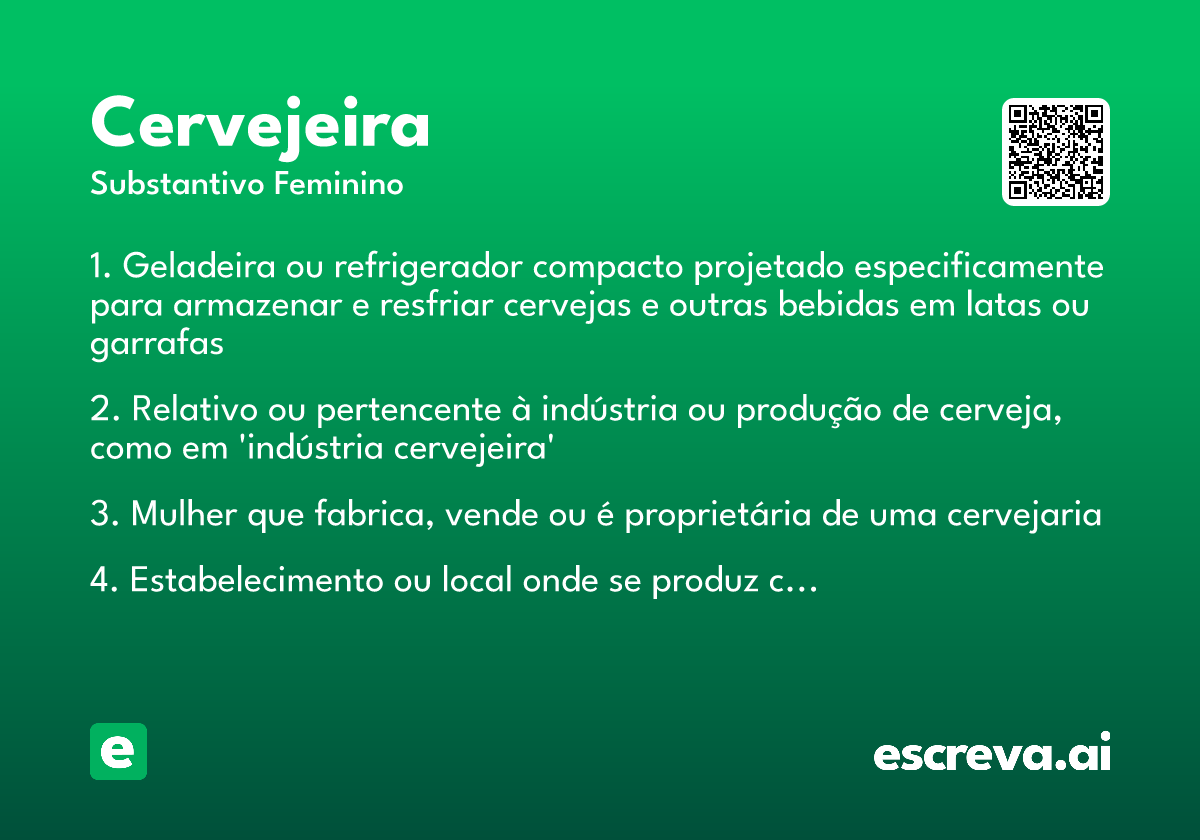 Cervejeira
Substantivo Feminino

1. Geladeira ou refrigerador compacto projetado especificamente para armazenar e resfriar cervejas e outras bebidas em latas ou garrafas

2. Relativo ou pertencente à indústria ou produção de cerveja, como em 'indústria cervejeira'

3. Mulher que fabrica, vende ou é proprietária de uma cervejaria

4. Estabelecimento ou local onde se produz c...

e

escreva.ai